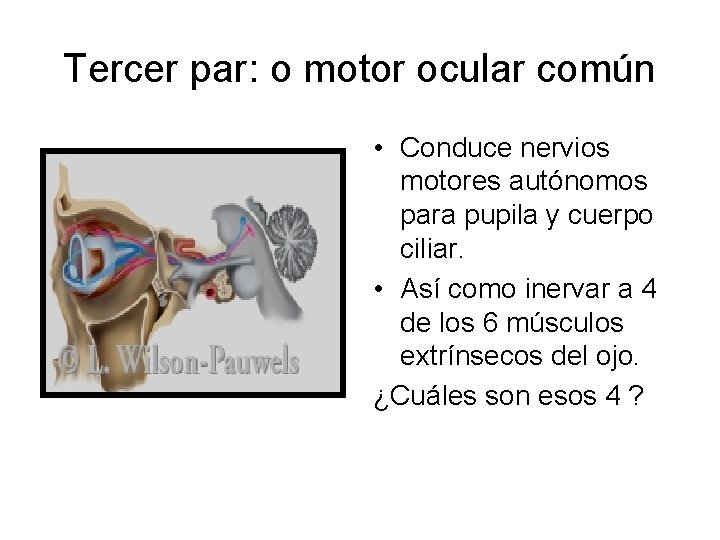 Tercer par: o motor ocular común

© L. Wilson-Pauwels

• Conduce nervios motores autónomos para pupila y cuerpo ciliar.
• Así como inervar a 4 de los 6 músculos extrínsecos del ojo.

¿Cuáles son esos 4 ?